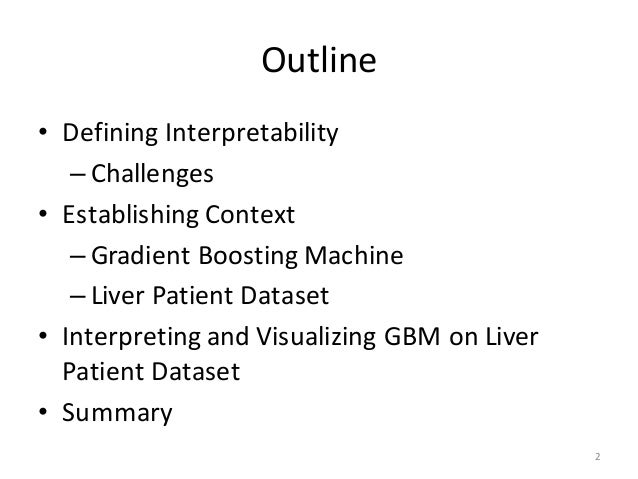 Outline

• Defining Interpretability
  – Challenges
• Establishing Context
  – Gradient Boosting Machine
  – Liver Patient Dataset
• Interpreting and Visualizing GBM on Liver Patient Dataset
• Summary

2